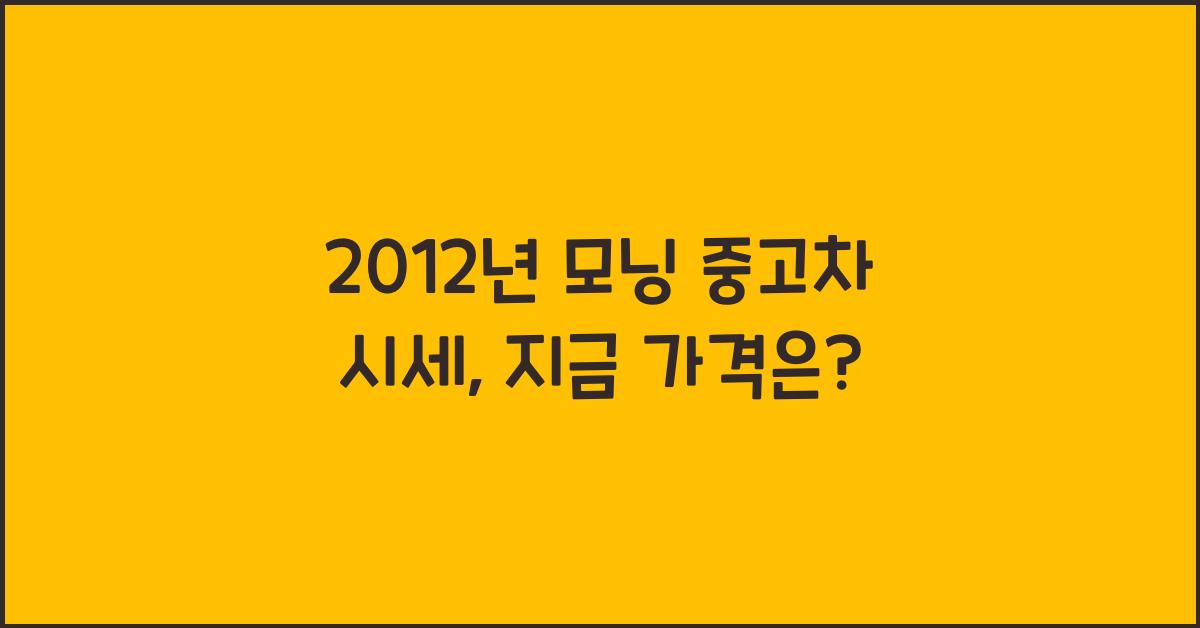 2012년 모닝 중고차
시세, 지금 가격은?